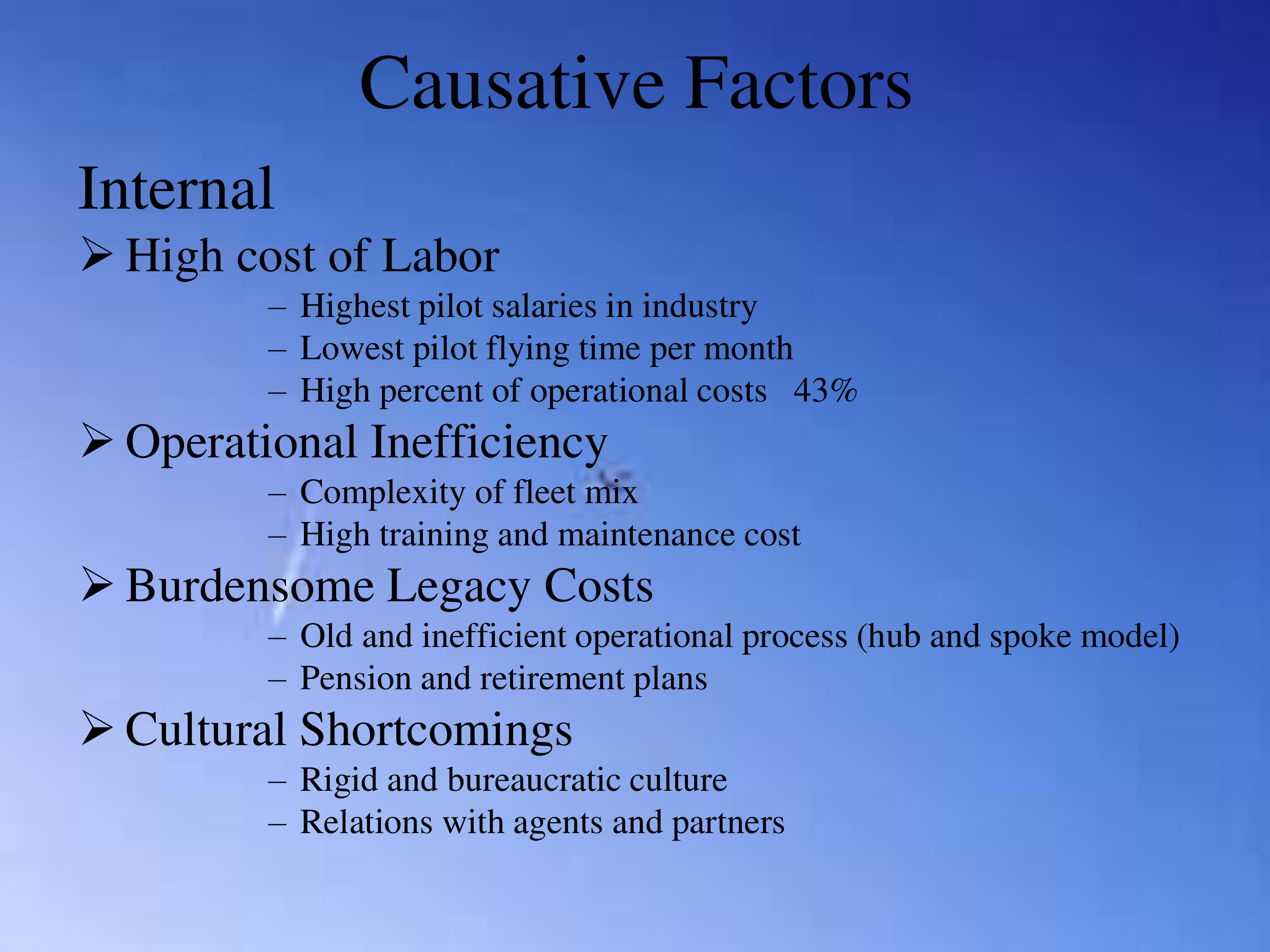 Causative Factors

Internal

➢ High cost of Labor

– Highest pilot salaries in industry
– Lowest pilot flying time per month
– High percent of operational costs 43%

➢ Operational Inefficiency

– Complexity of fleet mix
– High training and maintenance cost

➢ Burdensome Legacy Costs

– Old and inefficient operational process (hub and spoke model)
– Pension and retirement plans

➢ Cultural Shortcomings

– Rigid and bureaucratic culture
– Relations with agents and partners